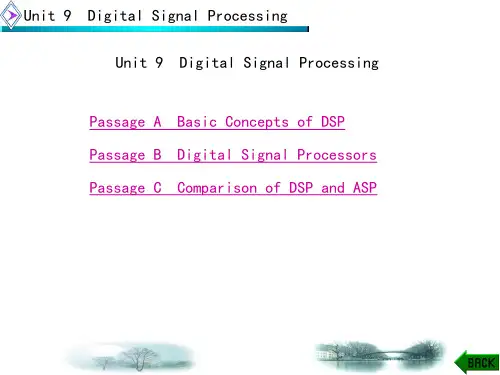 Unit 9 Digital Signal Processing

Unit 9 Digital Signal Processing

Passage A Basic Concepts of DSP

Passage B Digital Signal Processors

Passage C Comparison of DSP and ASP

BACK